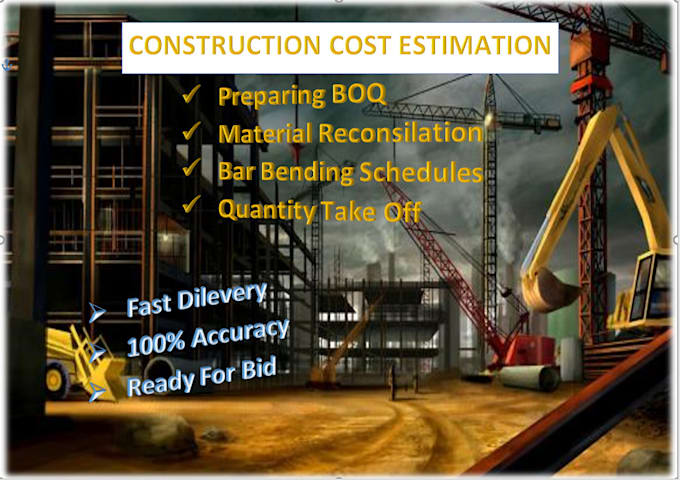 CONSTRUCTION COST ESTIMATION

✓ Preparing BOQ
✓ Material Reconsilation
✓ Bar Bending Schedules
✓ Quantity Take Off

➤ Fast Dilevery
➤ 100% Accuracy
➤ Ready For Bid